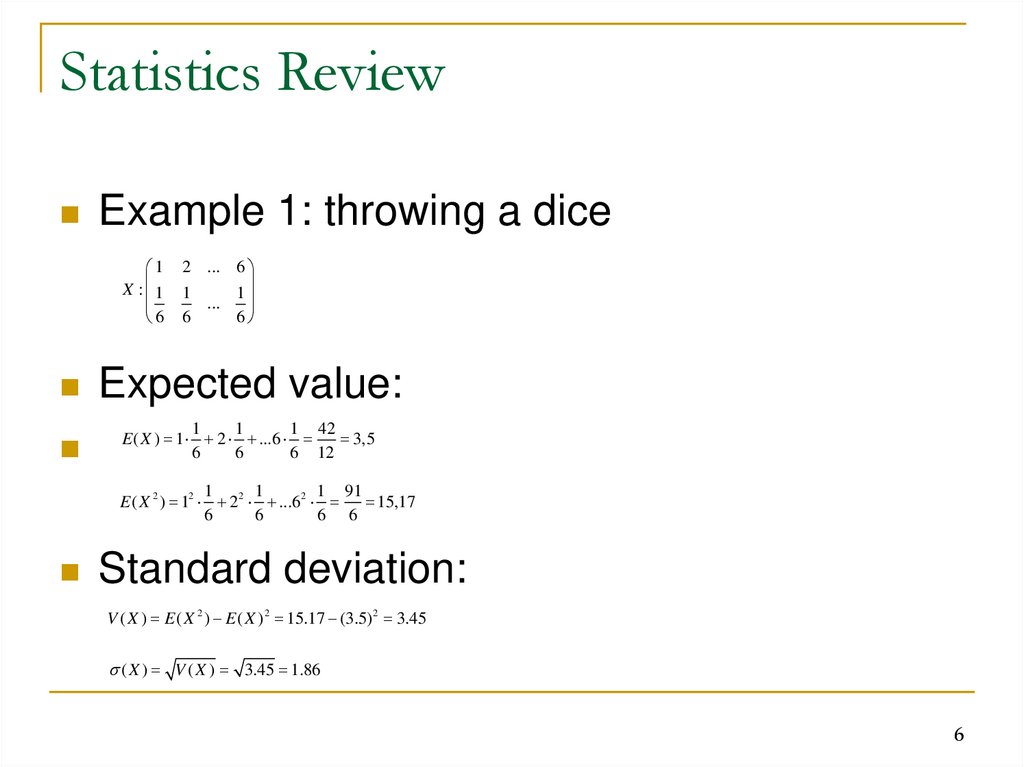 Statistics Review

Example 1: throwing a dice

$X : \begin{pmatrix} 1 & 2 & ... & 6 \\ \frac{1}{6} & \frac{1}{6} & ... & \frac{1}{6} \end{pmatrix}$

Expected value:

$E(X) = 1 \cdot \frac{1}{6} + 2 \cdot \frac{1}{6} + ...6 \cdot \frac{1}{6} = \frac{42}{12} = 3,5$

$E(X^2) = 1^2 \cdot \frac{1}{6} + 2^2 \cdot \frac{1}{6} + ...6^2 \cdot \frac{1}{6} = \frac{91}{6} = 15,17$

Standard deviation:

$V(X) = E(X^2) - E(X)^2 = 15.17 - (3.5)^2 = 3.45$

$\sigma(X) = \sqrt{V(X)} = \sqrt{3.45} = 1.86$

6